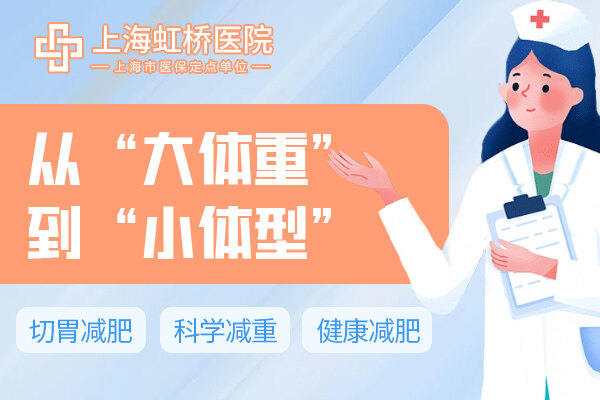 上海虹桥医院
— 上海市医保定点单位 —

从“大体重”
到“小体型”

切胃减肥
科学减重
健康减肥